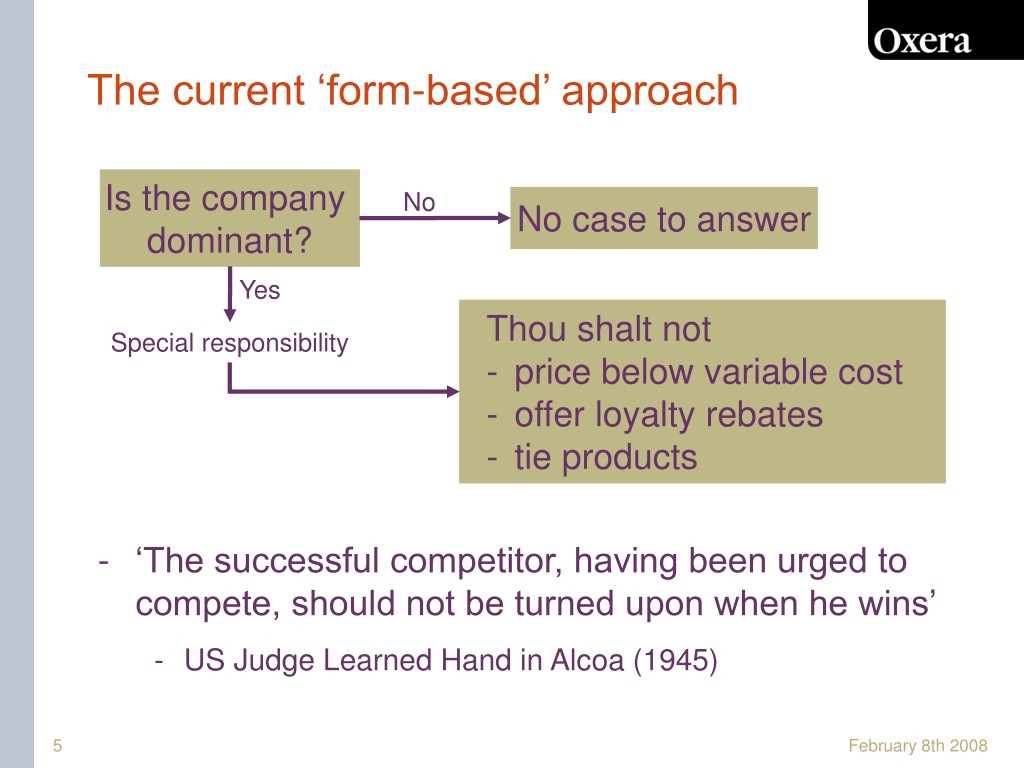 Oxera

The current ‘form-based’ approach

Is the company dominant?

No

No case to answer

Yes

Special responsibility

Thou shalt not
- price below variable cost
- offer loyalty rebates
- tie products

- ‘The successful competitor, having been urged to compete, should not be turned upon when he wins’
  - US Judge Learned Hand in Alcoa (1945)

5

February 8th 2008